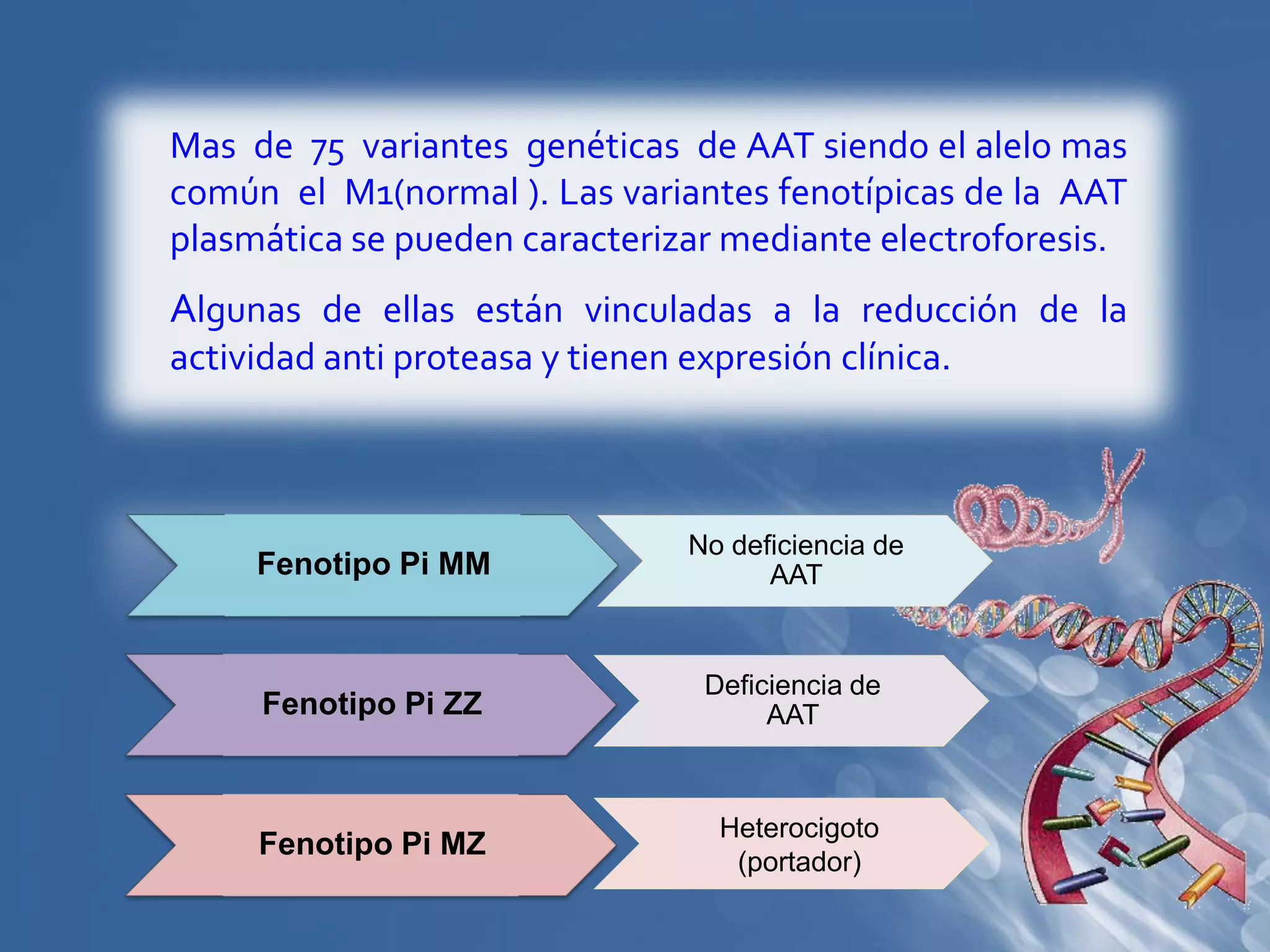 Mas de 75 variantes genéticas de AAT siendo el alelo mas común el M1(normal ). Las variantes fenotípicas de la AAT plasmática se pueden caracterizar mediante electroforesis.

Algunas de ellas están vinculadas a la reducción de la actividad anti proteasa y tienen expresión clínica.

Fenotipo Pi MM

No deficiencia de AAT

Fenotipo Pi ZZ

Deficiencia de AAT

Fenotipo Pi MZ

Heterocigoto (portador)